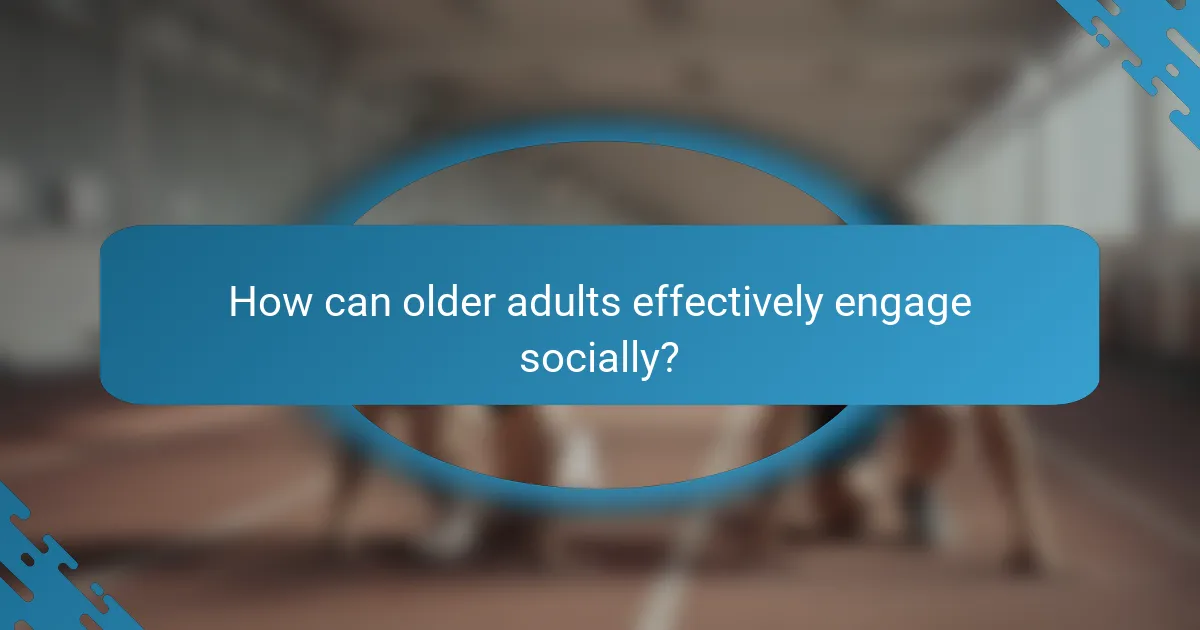 How can older adults effectively engage socially?